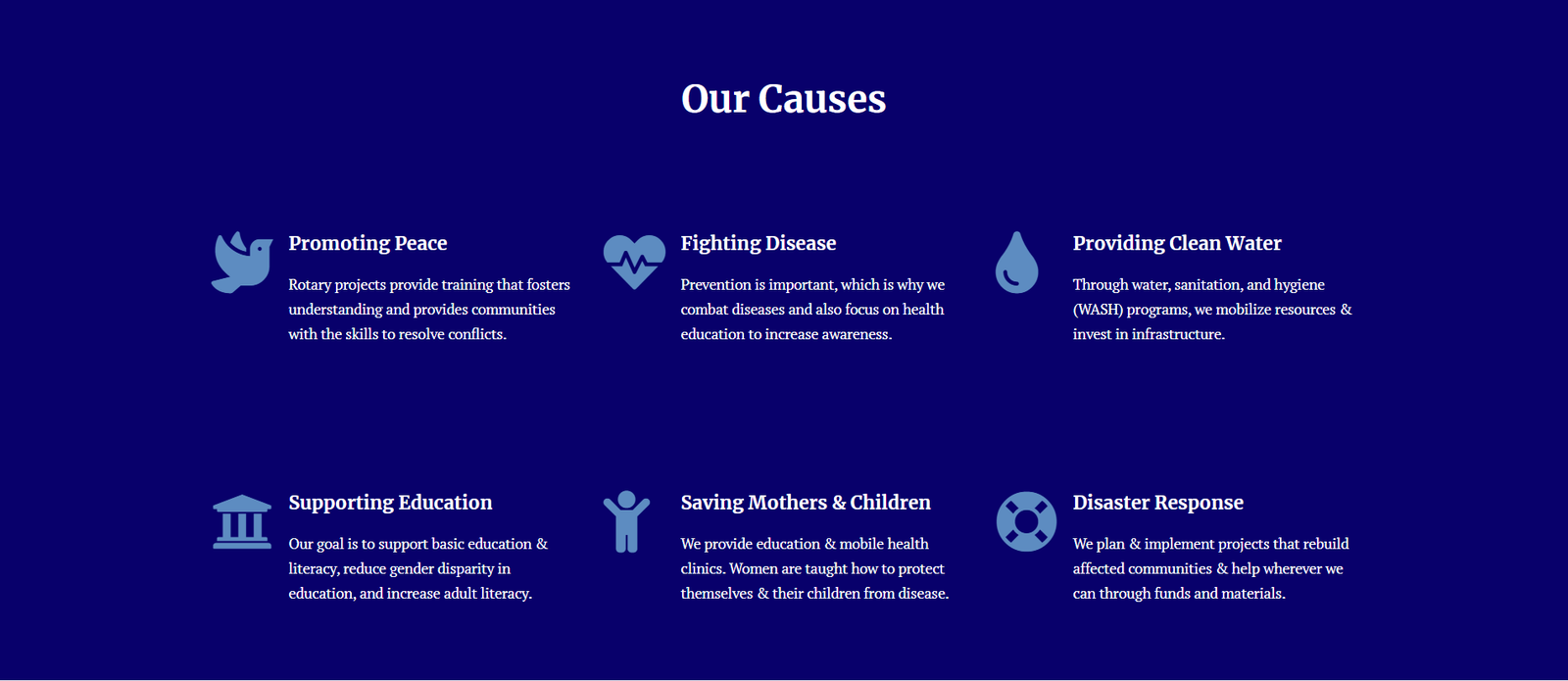 Our Causes

Promoting Peace

Rotary projects provide training that fosters understanding and provides communities with the skills to resolve conflicts.

Fighting Disease

Prevention is important, which is why we combat diseases and also focus on health education to increase awareness.

Providing Clean Water

Through water, sanitation, and hygiene (WASH) programs, we mobilize resources & invest in infrastructure.

Supporting Education

Our goal is to support basic education & literacy, reduce gender disparity in education, and increase adult literacy.

Saving Mothers & Children

We provide education & mobile health clinics. Women are taught how to protect themselves & their children from disease.

Disaster Response

We plan & implement projects that rebuild affected communities & help wherever we can through funds and materials.